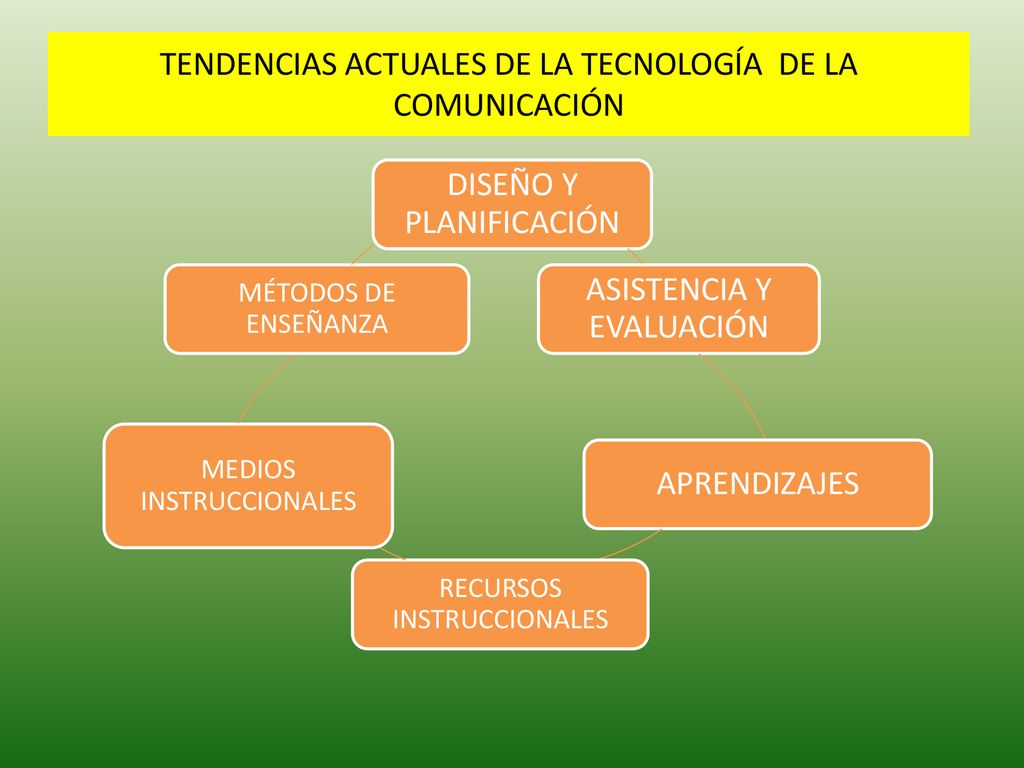 TENDENCIAS ACTUALES DE LA TECNOLOGÍA DE LA COMUNICACIÓN

DISEÑO Y PLANIFICACIÓN

ASISTENCIA Y EVALUACIÓN

APRENDIZAJES

RECURSOS INSTRUCCIONALES

MEDIOS INSTRUCCIONALES

MÉTODOS DE ENSEÑANZA